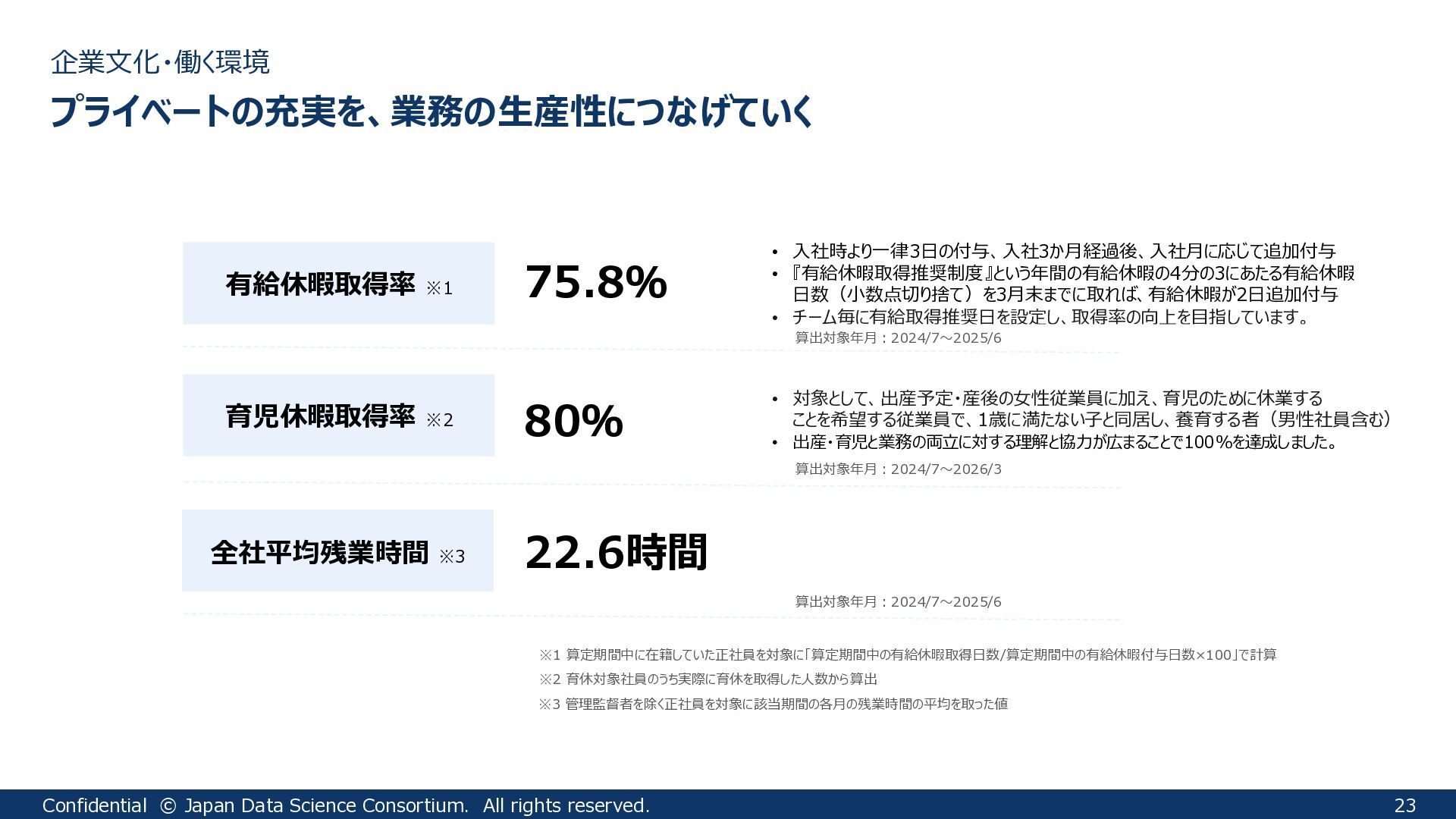 企業文化・働く環境

プライベートの充実を、業務の生産性につなげていく

有給休暇取得率 ※1

75.8%

• 入社時より一律3日の付与、入社3か月経過後、入社月に応じて追加付与
• 『有給休暇取得推奨制度』という年間の有給休暇の4分の3にあたる有給休暇日数（小数点切り捨て）を3月末までに取れば、有給休暇が2日追加付与
• チーム毎に有給取得推奨日を設定し、取得率の向上を目指しています。

算出対象年月：2024/7～2025/6

育児休暇取得率 ※2

80%

• 対象として、出産予定・産後の女性従業員に加え、育児のために休業することを希望する従業員で、1歳に満たない子と同居し、養育する者（男性社員含む）
• 出産・育児と業務の両立に対する理解と協力が広まることで100％を達成しました。

算出対象年月：2024/7～2026/3

全社平均残業時間 ※3

22.6時間

算出対象年月：2024/7～2025/6

※1 算定期間中に在籍していた正社員を対象に「算定期間中の有給休暇取得日数/算定期間中の有給休暇付与日数×100」で計算
※2 育休対象社員のうち実際に育休を取得した人数から算出
※3 管理監督者を除く正社員を対象に該当期間の各月の残業時間の平均を取った値

Confidential © Japan Data Science Consortium. All rights reserved.

23